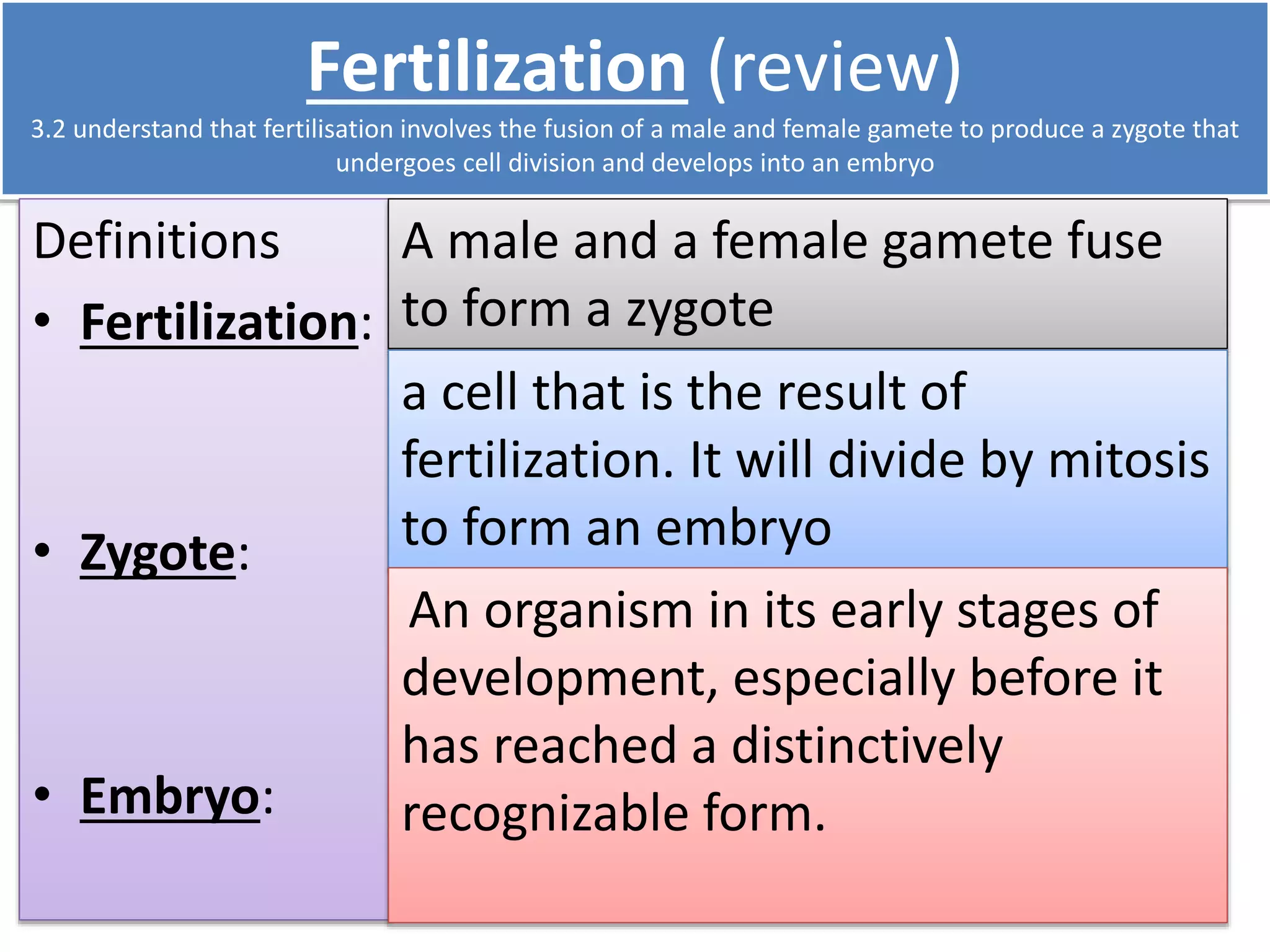 Fertilization (review)

3.2 understand that fertilisation involves the fusion of a male and female gamete to produce a zygote that undergoes cell division and develops into an embryo

Definitions

• Fertilization:

• Zygote:

• Embryo:

A male and a female gamete fuse to form a zygote

a cell that is the result of fertilization. It will divide by mitosis to form an embryo

An organism in its early stages of development, especially before it has reached a distinctively recognizable form.